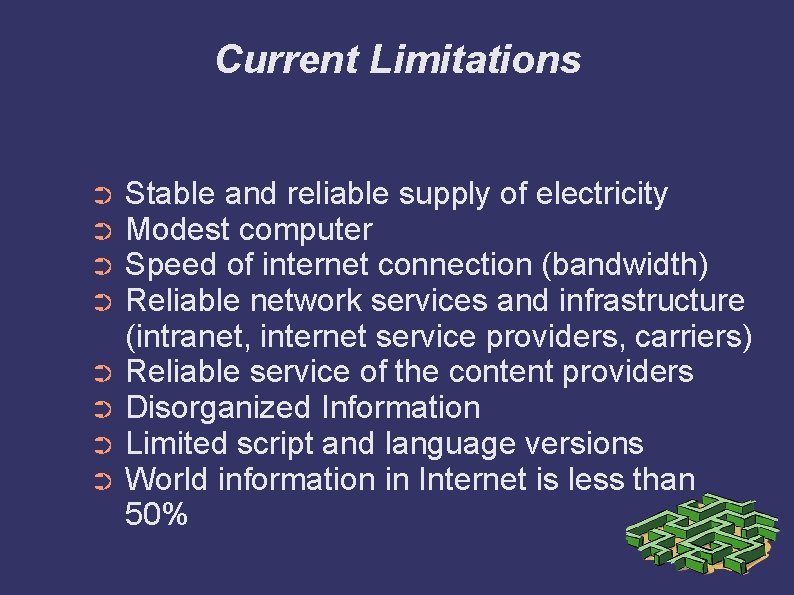 Current Limitations

➲ Stable and reliable supply of electricity
➲ Modest computer
➲ Speed of internet connection (bandwidth)
➲ Reliable network services and infrastructure (intranet, internet service providers, carriers)
➲ Reliable service of the content providers
➲ Disorganized Information
➲ Limited script and language versions
➲ World information in Internet is less than 50%